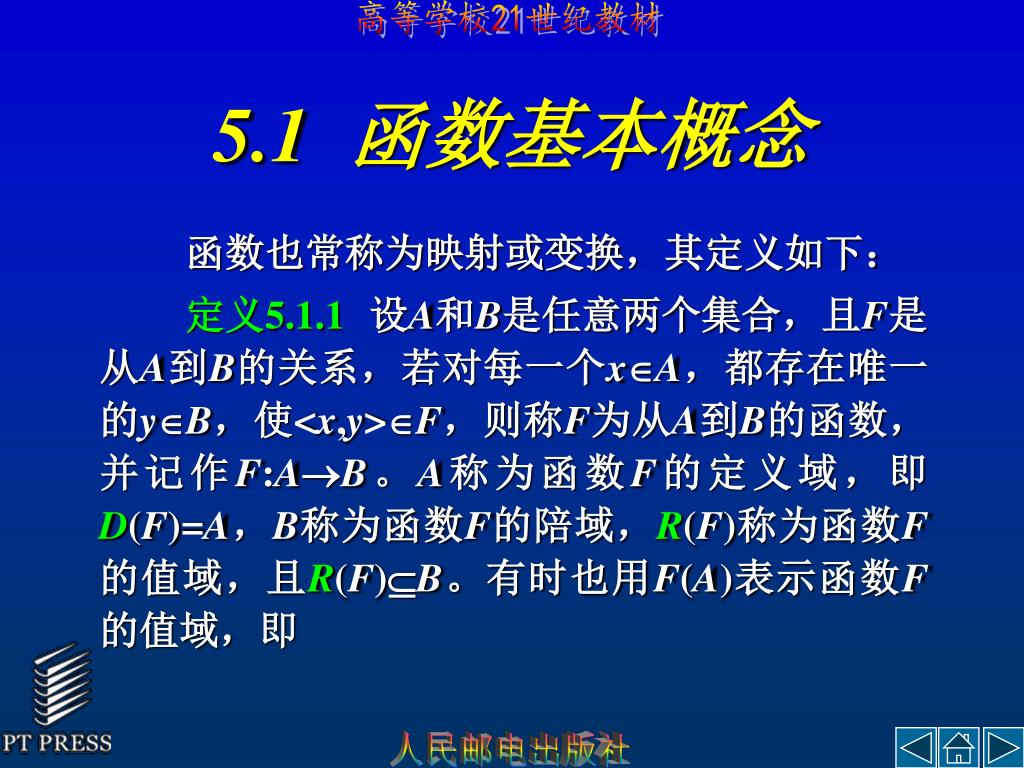 高等学校21世纪教材

5.1 函数基本概念

函数也常称为映射或变换，其定义如下：

定义5.1.1 设$A$和$B$是任意两个集合，且$F$是从$A$到$B$的关系，若对每一个$x \in A$，都存在唯一的$y \in B$，使$<x,y> \in F$，则称$F$为从$A$到$B$的函数，并记作$F:A \to B$。$A$称为函数$F$的定义域，即$D(F)=A$，$B$称为函数$F$的陪域，$R(F)$称为函数$F$的值域，且$R(F) \subseteq B$。有时也用$F(A)$表示函数$F$的值域，即

PT PRESS

人民邮电出版社